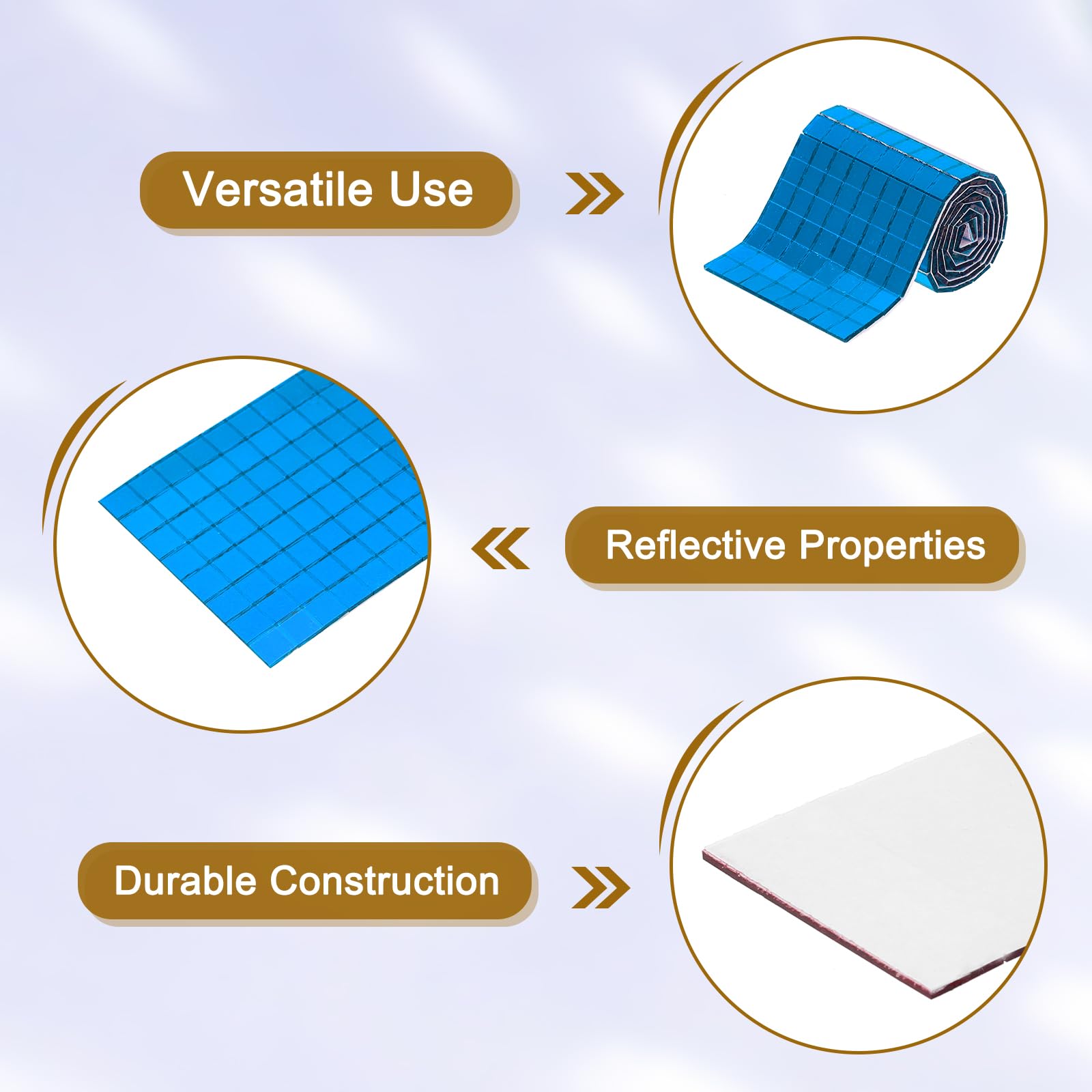 Versatile Use

Reflective Properties

Durable Construction